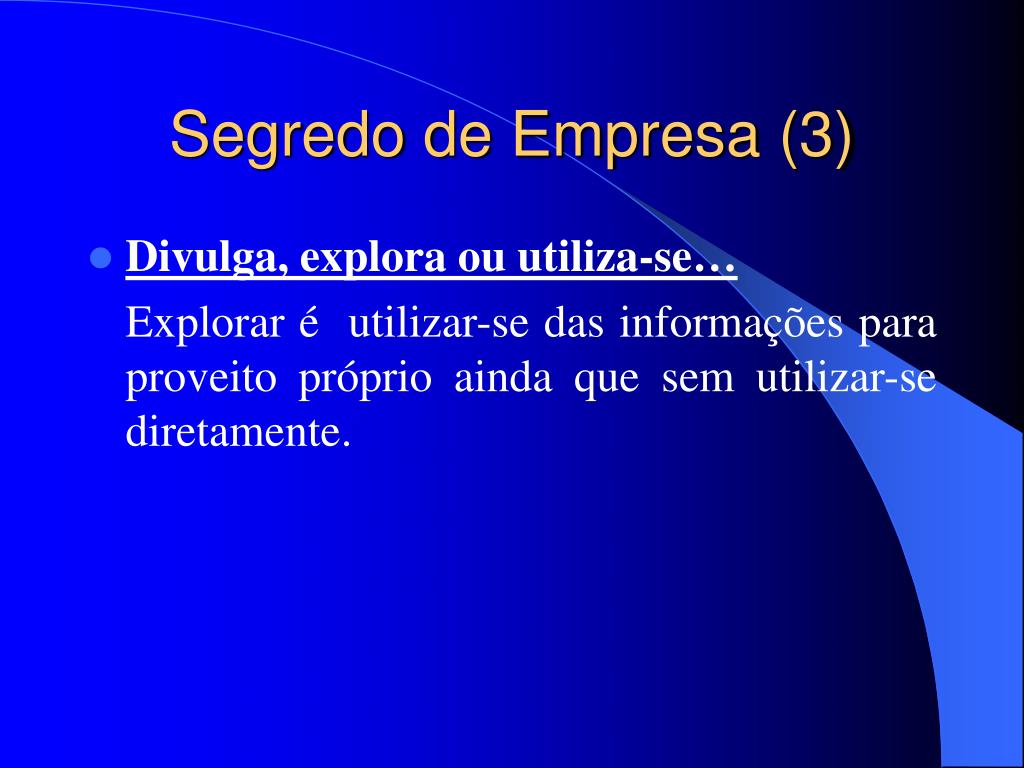 Segredo de Empresa (3)

Divulga, explora ou utiliza-se…

Explorar é utilizar-se das informações para proveito próprio ainda que sem utilizar-se diretamente.